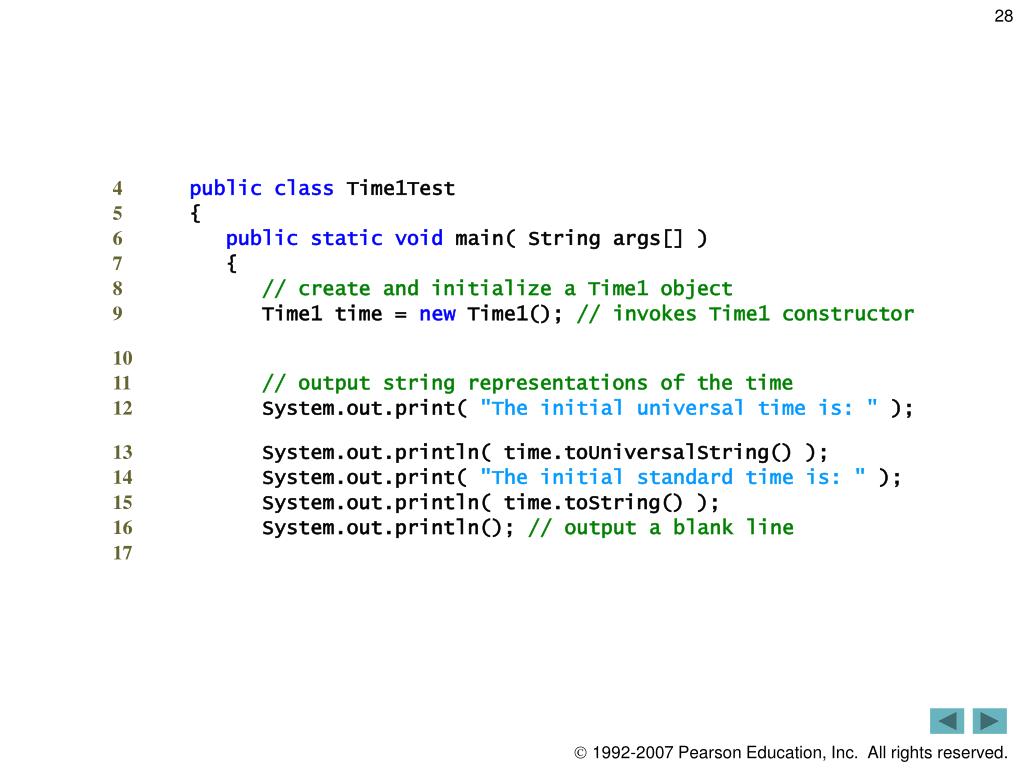 28

4 public class Time1Test
5 {
6 public static void main( String args[] )
7 {
8 // create and initialize a Time1 object
9 Time1 time = new Time1(); // invokes Time1 constructor
10
11 // output string representations of the time
12 System.out.print( "The initial universal time is: " );
13 System.out.println( time.toUniversalString() );
14 System.out.print( "The initial standard time is: " );
15 System.out.println( time.toString() );
16 System.out.println(); // output a blank line
17

© 1992-2007 Pearson Education, Inc. All rights reserved.